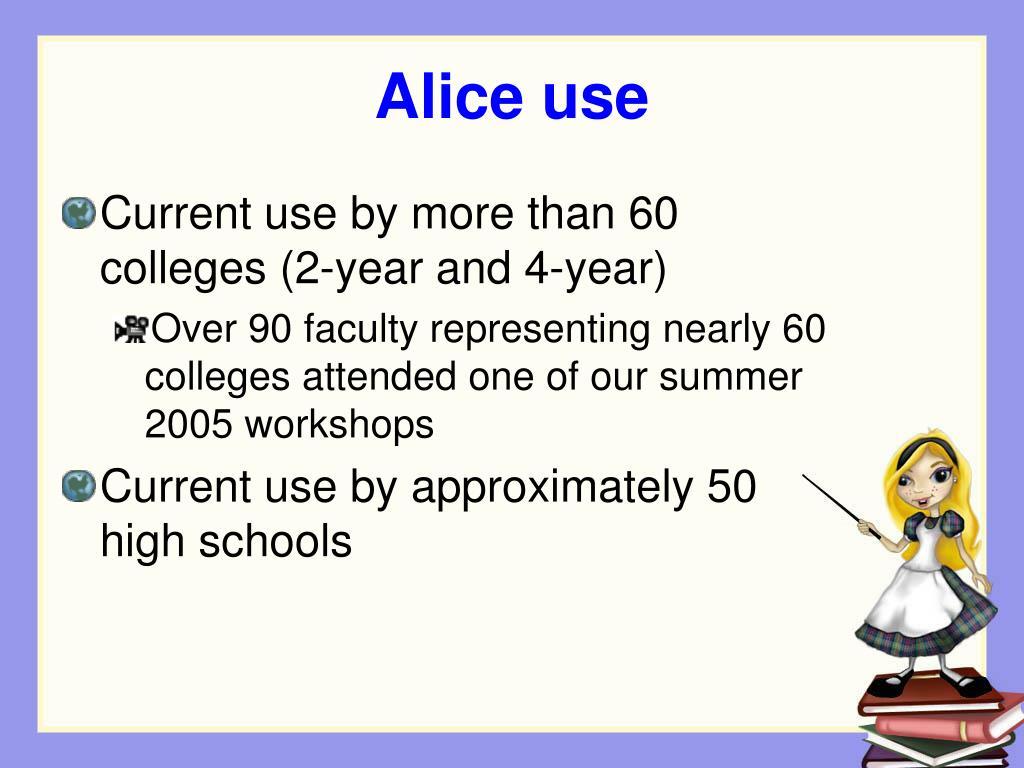 Alice use

Current use by more than 60 colleges (2-year and 4-year)

Over 90 faculty representing nearly 60 colleges attended one of our summer 2005 workshops

Current use by approximately 50 high schools